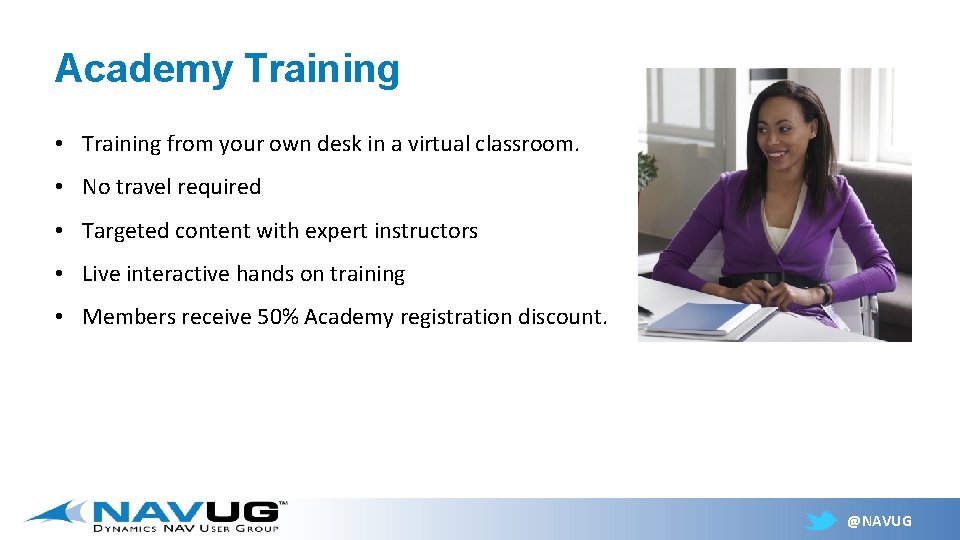 Academy Training

• Training from your own desk in a virtual classroom.

• No travel required

• Targeted content with expert instructors

• Live interactive hands on training

• Members receive 50% Academy registration discount.

NAVUG™
DYNAMICS NAV USER GROUP

@NAVUG